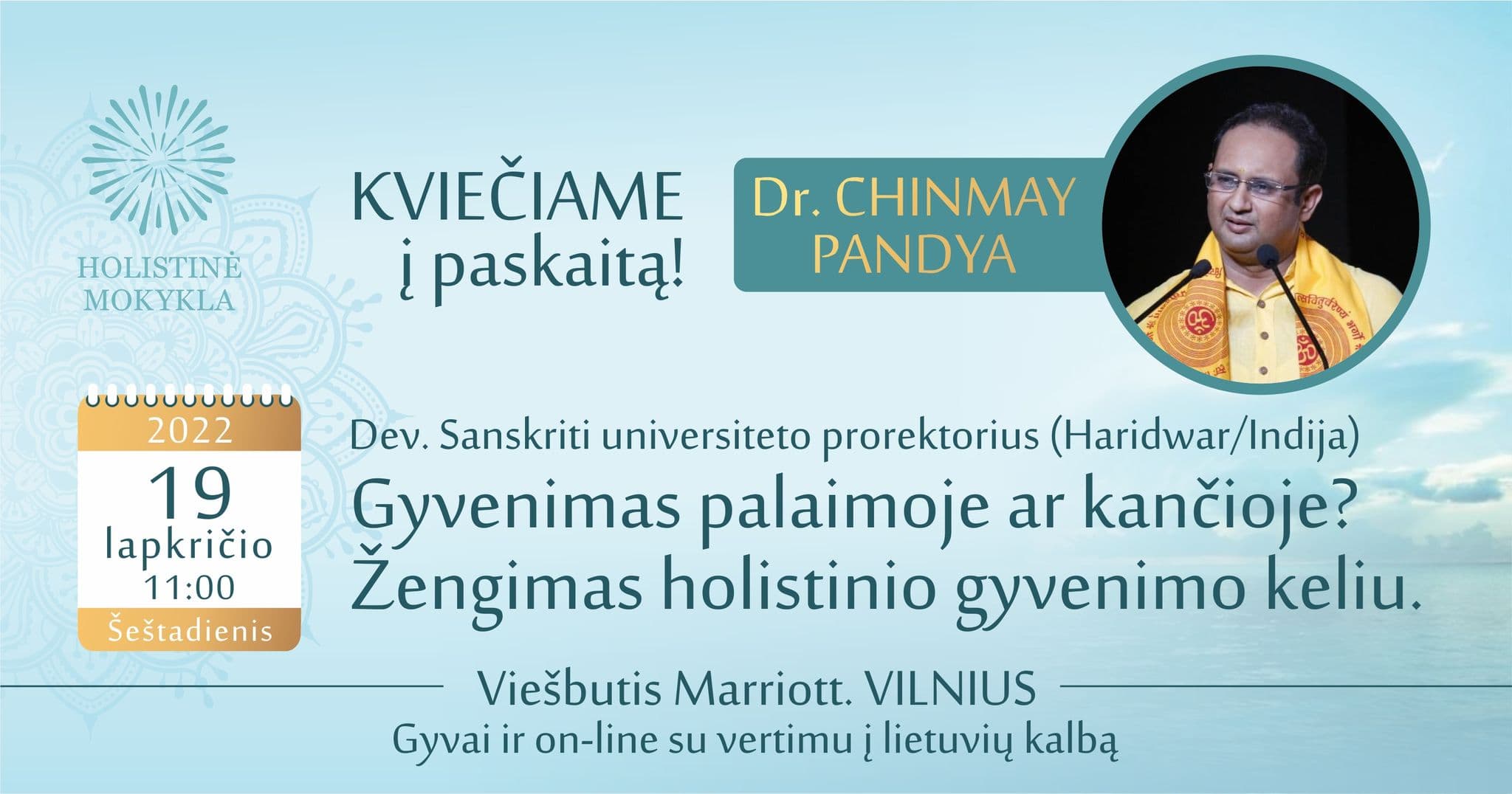 HOLISTINĖ MOKYKLA

KVIEČIAME
į paskaitą!

Dr. CHINMAY PANDYA

2022
19
lapkričio
11:00
Šeštadienis

Dev. Sanskriti universiteto prorektorius (Haridwar/Indija)
Gyvenimas palaimoje ar kančioje?
Žengimas holistinio gyvenimo keliu.

Viešbutis Marriott. VILNIUS
Gyvai ir on-line su vertimu į lietuvių kalbą